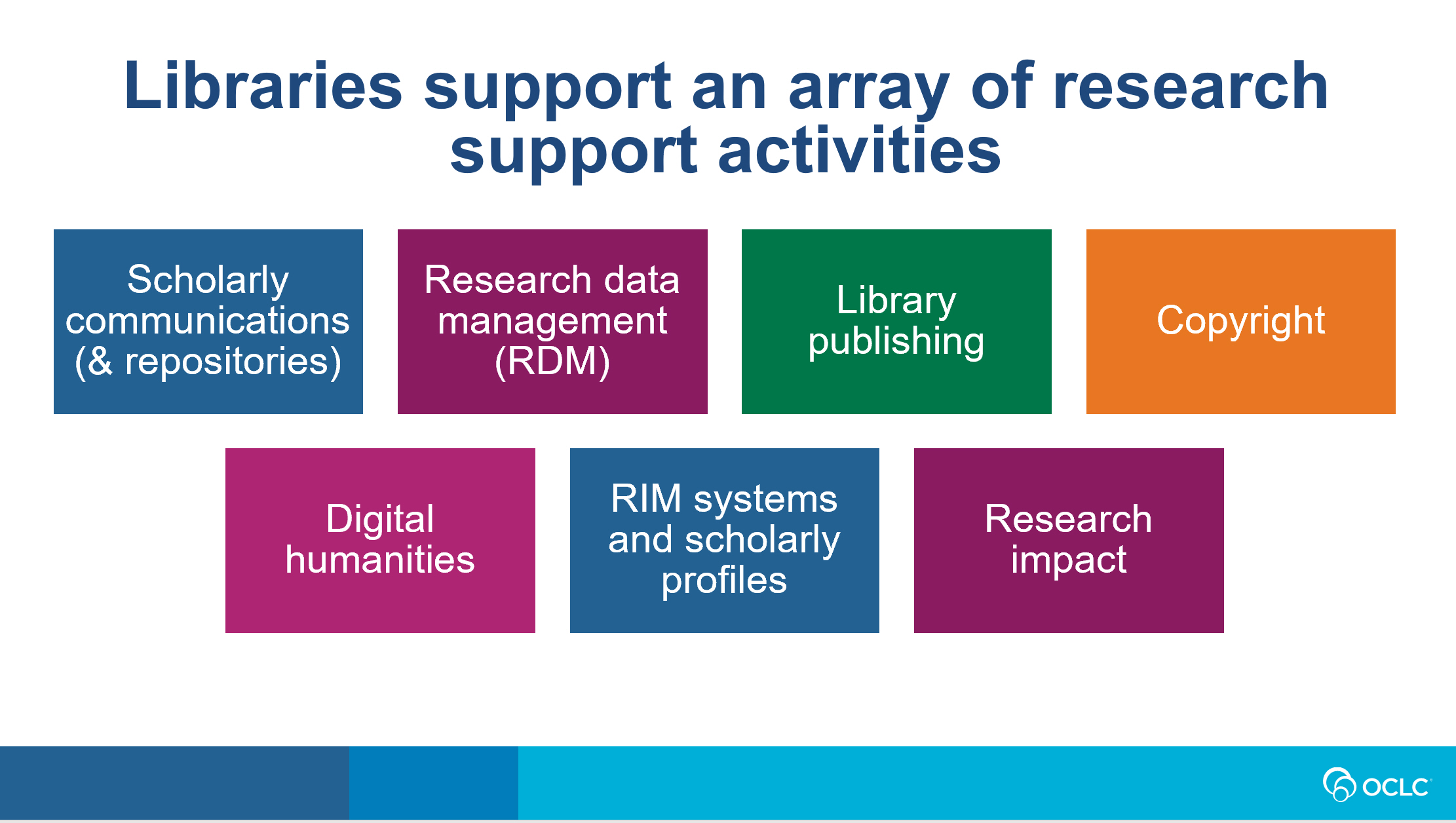 Libraries support an array of research support activities

Scholarly communications (& repositories)

Research data management (RDM)

Library publishing

Copyright

Digital humanities

RIM systems and scholarly profiles

Research impact

OCLC